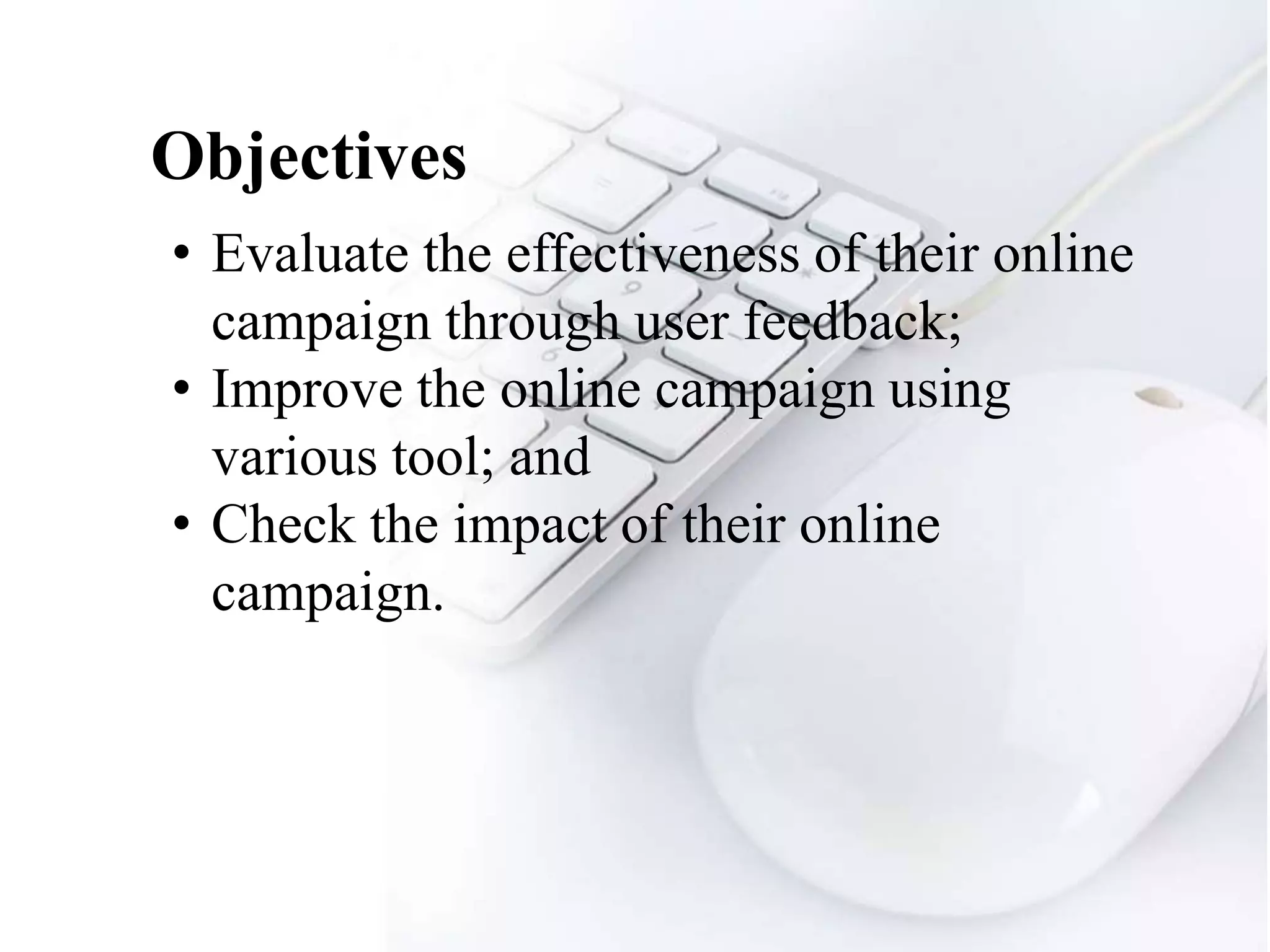 Objectives

• Evaluate the effectiveness of their online campaign through user feedback;
• Improve the online campaign using various tool; and
• Check the impact of their online campaign.